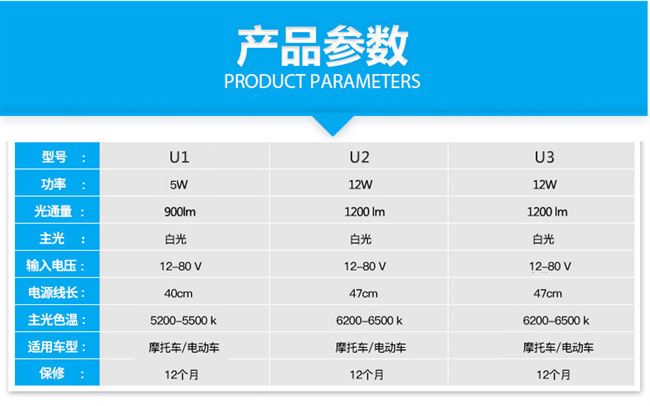 产品参数
PRODUCT PARAMETERS

| 型号 ： | U1 | U2 | U3 |
|---|---|---|---|
| 功率 ： | 5W | 12W | 12W |
| 光通量 ： | 900lm | 1200 lm | 1200 lm |
| 主光 ： | 白光 | 白光 | 白光 |
| 输入电压 ： | 12–80 V | 12–80 V | 12–80 V |
| 电源线长 ： | 40cm | 47cm | 47cm |
| 主光色温 ： | 5200–5500 k | 6200–6500 k | 6200–6500 k |
| 适用车型 ： | 摩托车/电动车 | 摩托车/电动车 | 摩托车/电动车 |
| 保修 ： | 12个月 | 12个月 | 12个月 |